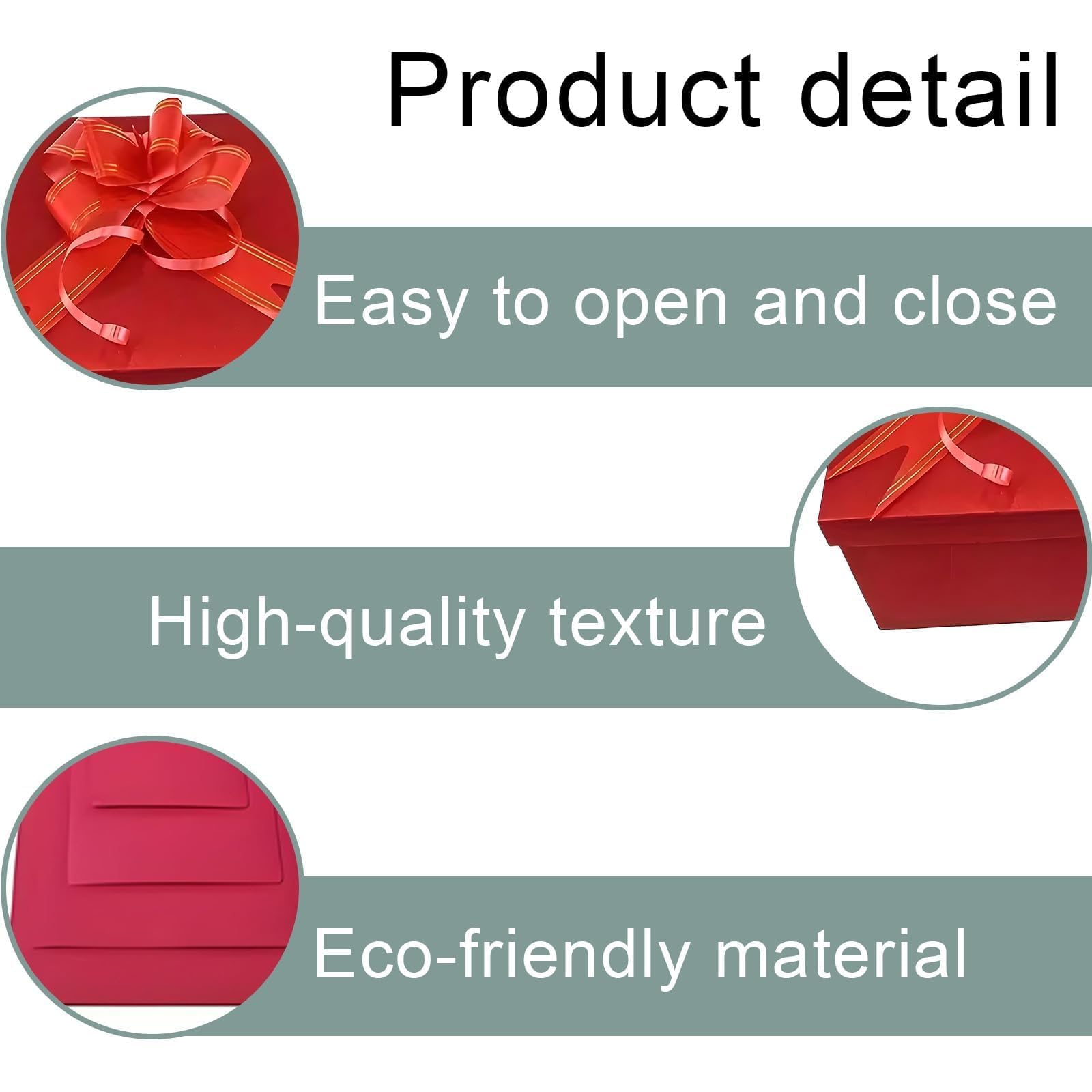 Product detail

Easy to open and close

High-quality texture

Eco-friendly material